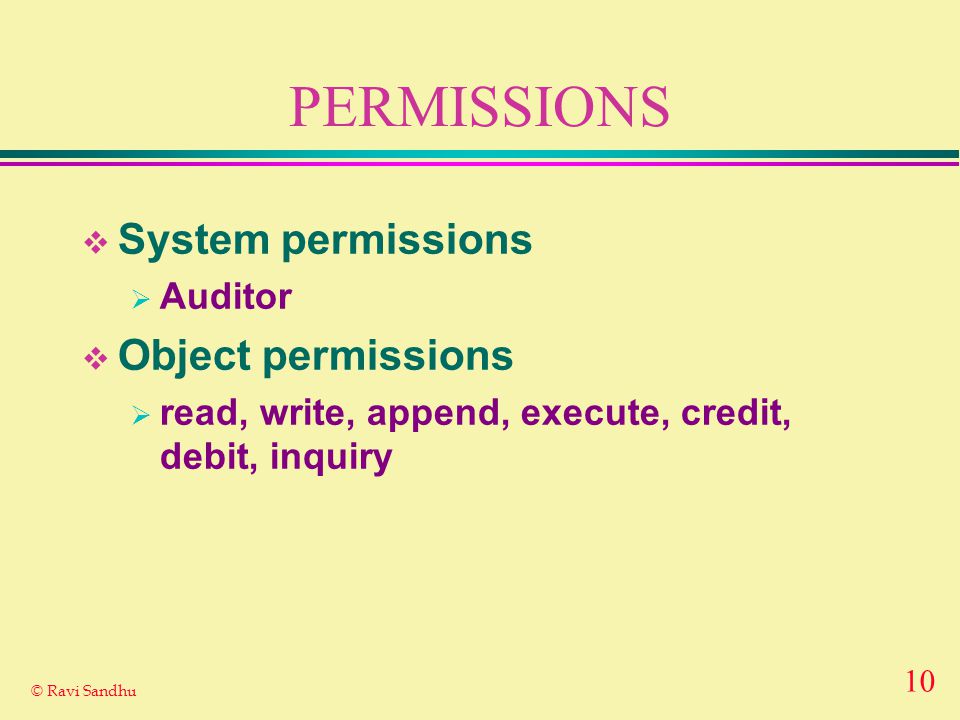 PERMISSIONS

❖ System permissions
➢ Auditor

❖ Object permissions
➢ read, write, append, execute, credit, debit, inquiry

© Ravi Sandhu

10